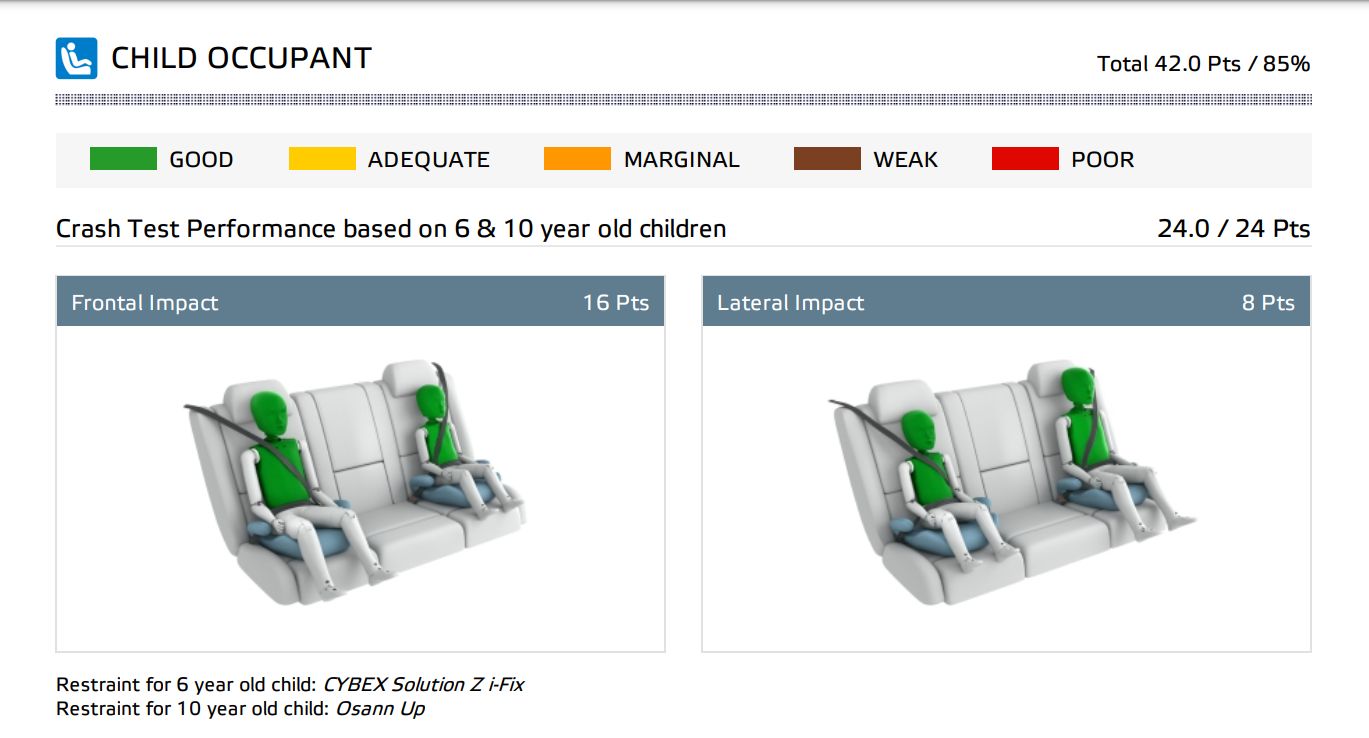 CHILD OCCUPANT

Total 42.0 Pts / 85%

GOOD ADEQUATE MARGINAL WEAK POOR

Crash Test Performance based on 6 & 10 year old children

24.0 / 24 Pts

Frontal Impact 16 Pts

Lateral Impact 8 Pts

Restraint for 6 year old child: CYBEX Solution Z i-Fix
Restraint for 10 year old child: Osann Up